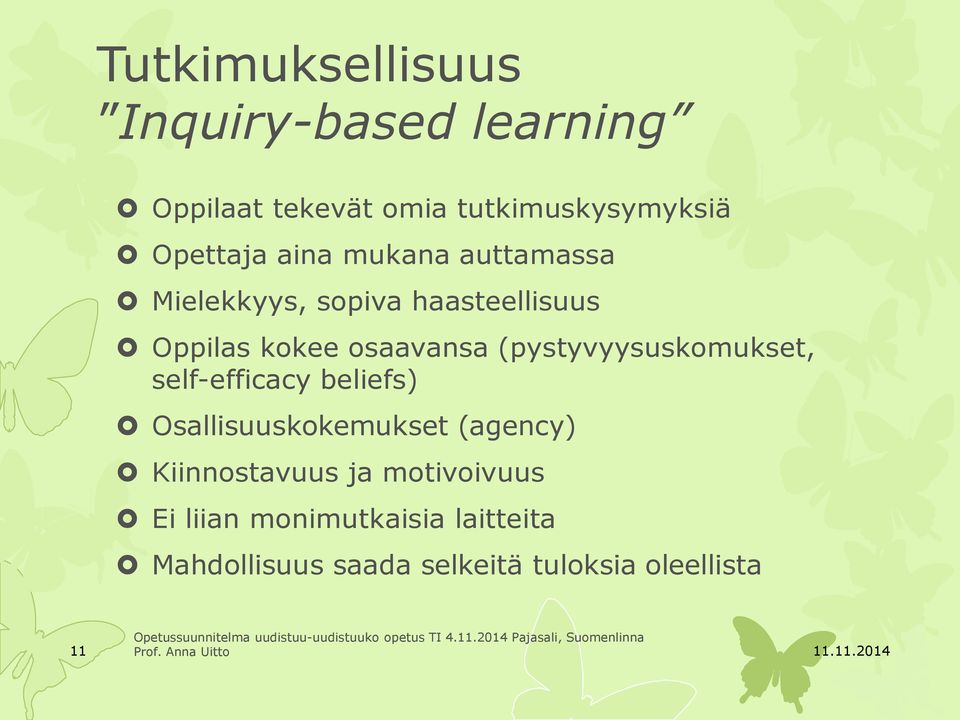 Tutkimuksellisuus
”Inquiry-based learning”

Oppilaat tekevät omia tutkimuskysymyksiä

Opettaja aina mukana auttamassa

Mielekkyys, sopiva haasteellisuus

Oppilas kokee osaavansa (pystyvyysuskomukset, self-efficacy beliefs)

Osallisuuskokemukset (agency)

Kiinnostavuus ja motivoivuus

Ei liian monimutkaisia laitteita

Mahdollisuus saada selkeitä tuloksia oleellista

11

Opetussuunnitelma uudistuu-uudistuuko opetus TI 4.11.2014 Pajasali, Suomenlinna
Prof. Anna Uitto

11.11.2014